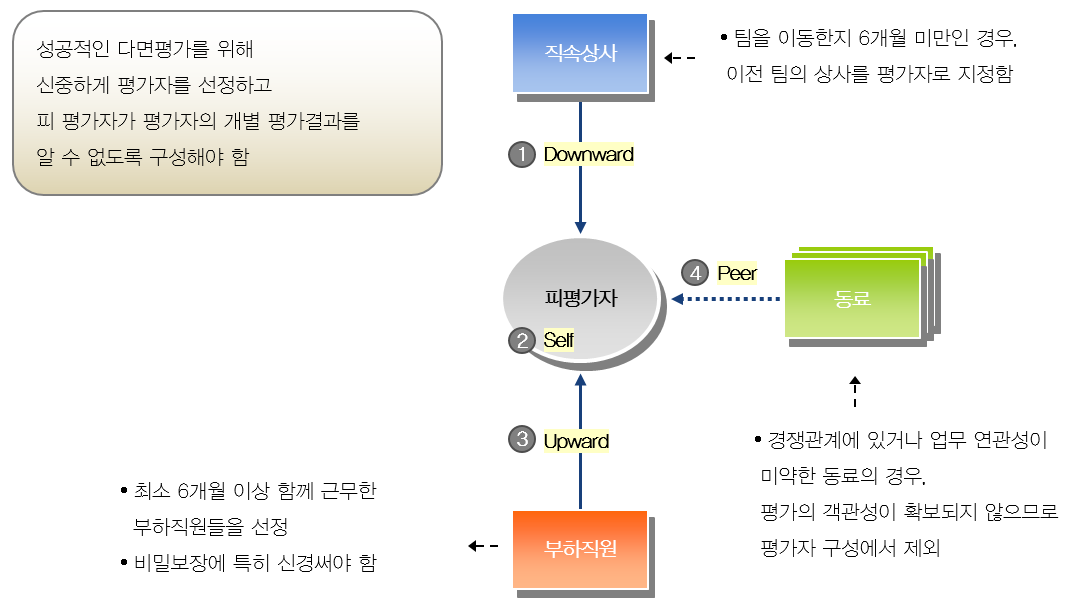 성공적인 다면평가를 위해
신중하게 평가자를 선정하고
피 평가자가 평가자의 개별 평가결과를
알 수 없도록 구성해야 함

직속상사

• 팀을 이동한지 6개월 미만인 경우,
이전 팀의 상사를 평가자로 지정함

1 Downward

피평가자

2 Self

4 Peer

동료

3 Upward

• 경쟁관계에 있거나 업무 연관성이
미약한 동료의 경우,
평가의 객관성이 확보되지 않으므로
평가자 구성에서 제외

• 최소 6개월 이상 함께 근무한
부하직원들을 선정
• 비밀보장에 특히 신경써야 함

부하직원